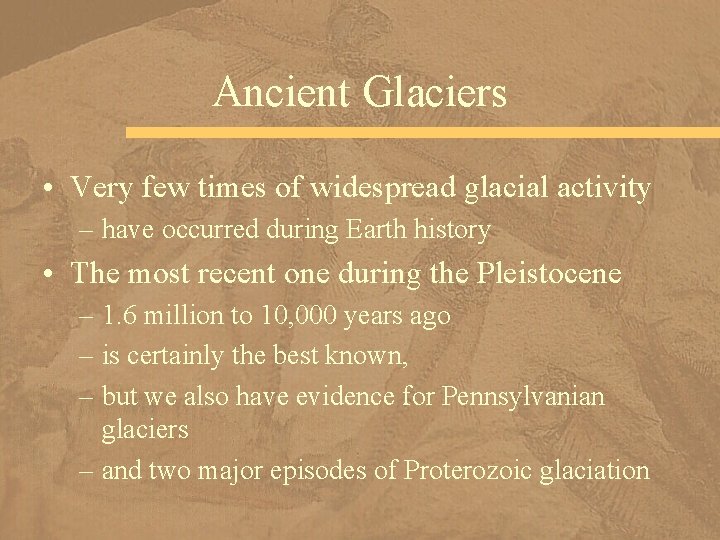 Ancient Glaciers

• Very few times of widespread glacial activity
– have occurred during Earth history

• The most recent one during the Pleistocene
– 1.6 million to 10,000 years ago
– is certainly the best known,
– but we also have evidence for Pennsylvanian glaciers
– and two major episodes of Proterozoic glaciation